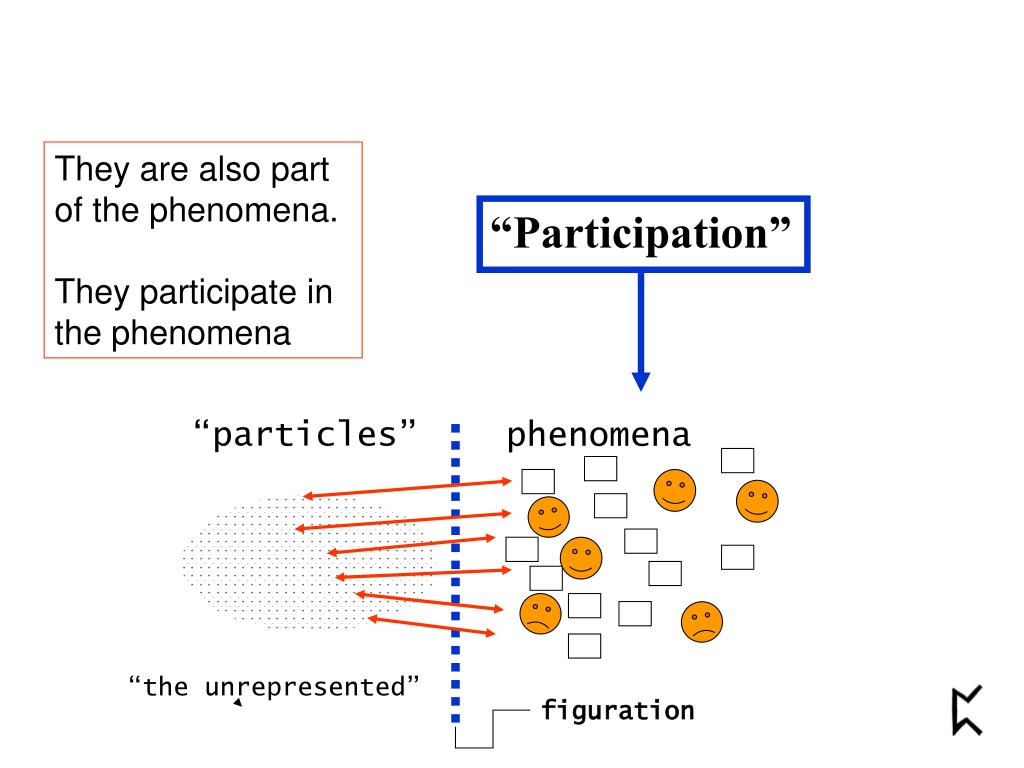 They are also part of the phenomena.

They participate in the phenomena

“Participation”

“particles”

phenomena

“the unrepresented”

figuration